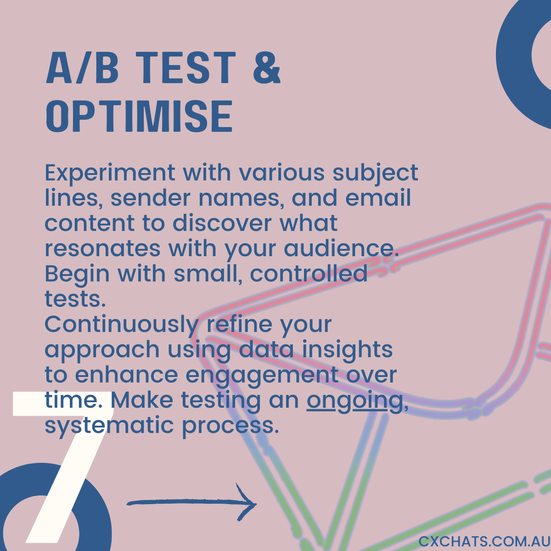 A/B TEST & OPTIMISE

Experiment with various subject lines, sender names, and email content to discover what resonates with your audience. Begin with small, controlled tests.
Continuously refine your approach using data insights to enhance engagement over time. Make testing an ongoing, systematic process.

7

CXCHATS.COM.AU